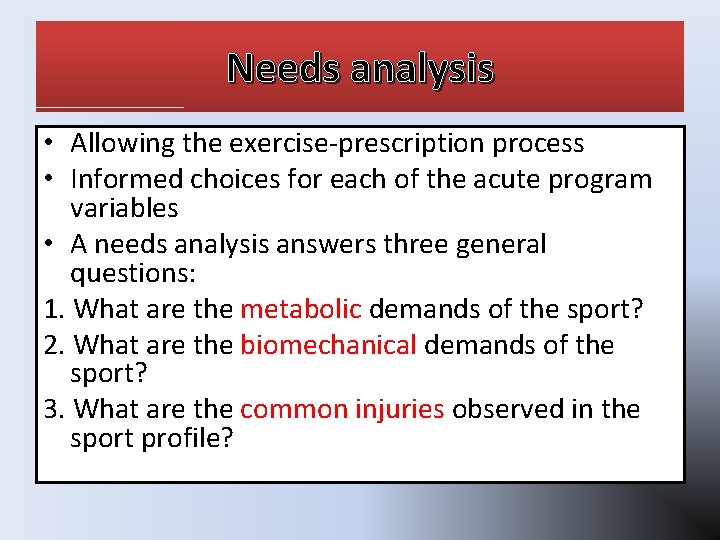 Needs analysis

• Allowing the exercise-prescription process
• Informed choices for each of the acute program variables
• A needs analysis answers three general questions:
1. What are the metabolic demands of the sport?
2. What are the biomechanical demands of the sport?
3. What are the common injuries observed in the sport profile?